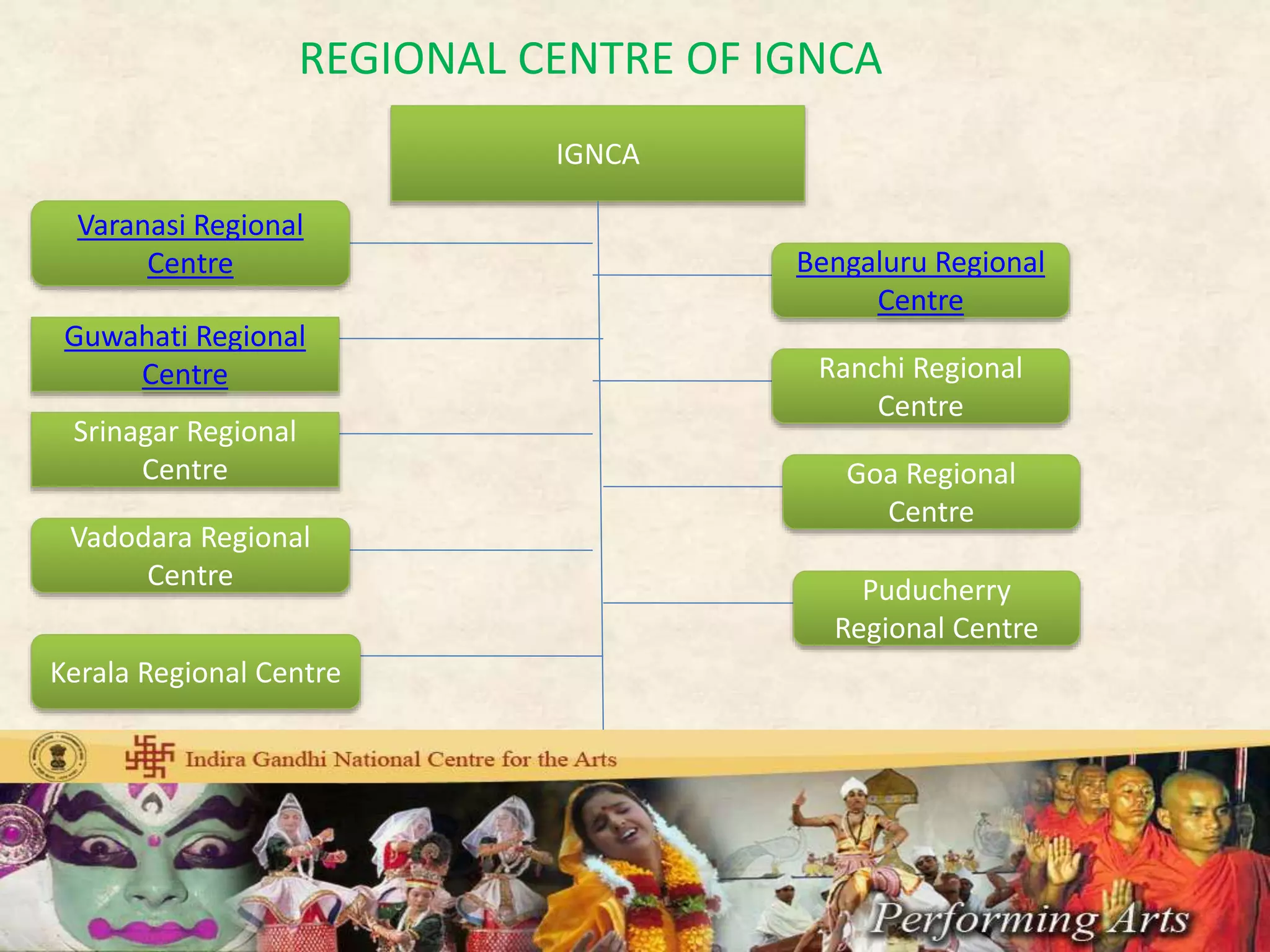 REGIONAL CENTRE OF IGNCA

IGNCA

Varanasi Regional Centre

Guwahati Regional Centre

Srinagar Regional Centre

Vadodara Regional Centre

Kerala Regional Centre

Bengaluru Regional Centre

Ranchi Regional Centre

Goa Regional Centre

Puducherry Regional Centre

Indira Gandhi National Centre for the Arts

Performing Arts